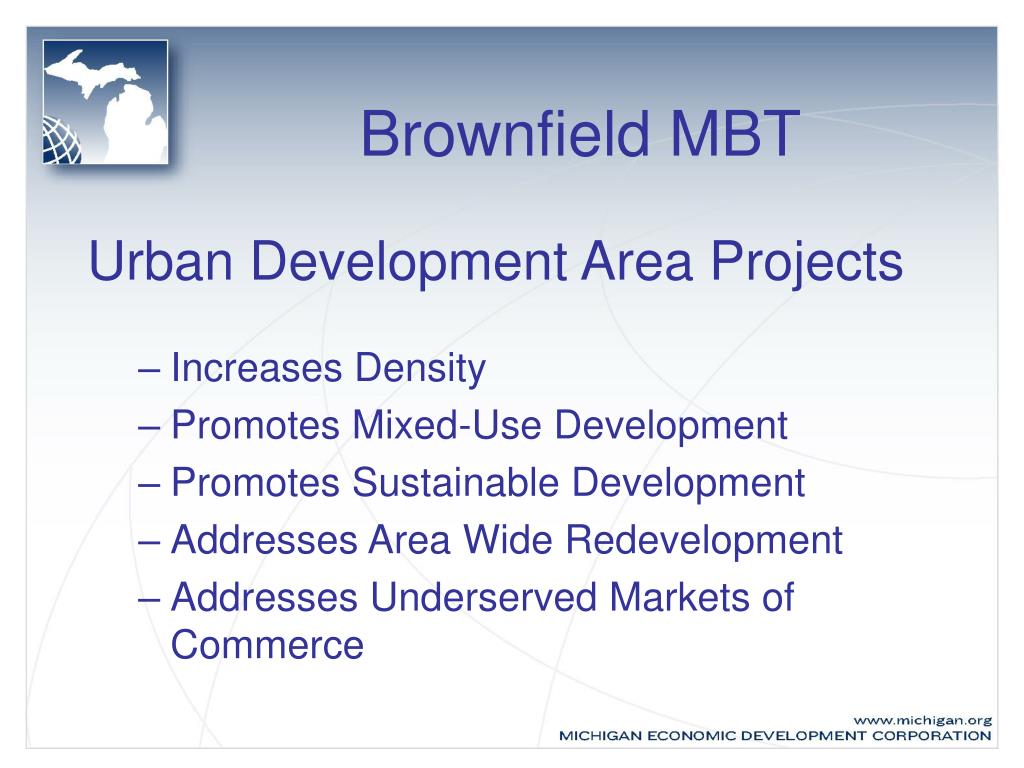 Brownfield MBT

Urban Development Area Projects

– Increases Density
– Promotes Mixed-Use Development
– Promotes Sustainable Development
– Addresses Area Wide Redevelopment
– Addresses Underserved Markets of Commerce

www.michigan.org
MICHIGAN ECONOMIC DEVELOPMENT CORPORATION